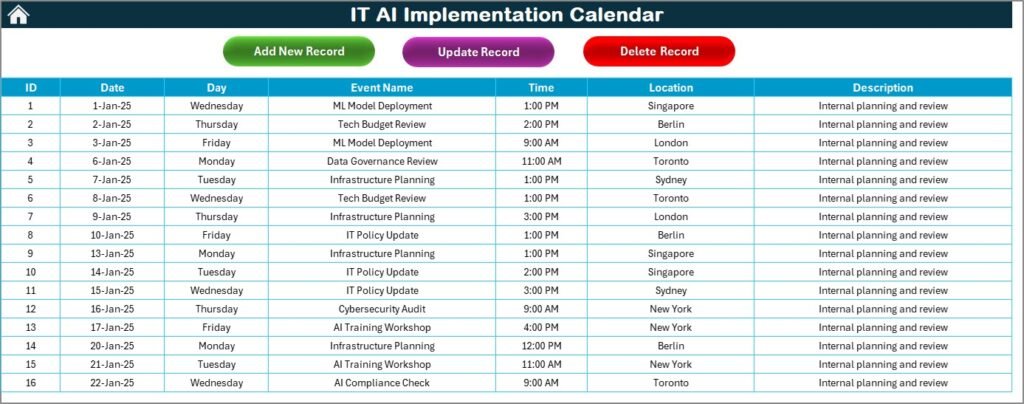 IT AI Implementation Calendar

Add New Record

Update Record

Delete Record

| ID | Date | Day | Event Name | Time | Location | Description |
|---|---|---|---|---|---|---|
| 1 | 1-Jan-25 | Wednesday | ML Model Deployment | 1:00 PM | Singapore | Internal planning and review |
| 2 | 2-Jan-25 | Thursday | Tech Budget Review | 2:00 PM | Berlin | Internal planning and review |
| 3 | 3-Jan-25 | Friday | ML Model Deployment | 9:00 AM | London | Internal planning and review |
| 4 | 6-Jan-25 | Monday | Data Governance Review | 11:00 AM | Toronto | Internal planning and review |
| 5 | 7-Jan-25 | Tuesday | Infrastructure Planning | 1:00 PM | Sydney | Internal planning and review |
| 6 | 8-Jan-25 | Wednesday | Tech Budget Review | 1:00 PM | Toronto | Internal planning and review |
| 7 | 9-Jan-25 | Thursday | Infrastructure Planning | 3:00 PM | London | Internal planning and review |
| 8 | 10-Jan-25 | Friday | IT Policy Update | 1:00 PM | Berlin | Internal planning and review |
| 9 | 13-Jan-25 | Monday | Infrastructure Planning | 1:00 PM | Singapore | Internal planning and review |
| 10 | 14-Jan-25 | Tuesday | IT Policy Update | 2:00 PM | Singapore | Internal planning and review |
| 11 | 15-Jan-25 | Wednesday | IT Policy Update | 3:00 PM | Sydney | Internal planning and review |
| 12 | 16-Jan-25 | Thursday | Cybersecurity Audit | 9:00 AM | New York | Internal planning and review |
| 13 | 17-Jan-25 | Friday | AI Training Workshop | 4:00 PM | New York | Internal planning and review |
| 14 | 20-Jan-25 | Monday | Infrastructure Planning | 12:00 PM | Berlin | Internal planning and review |
| 15 | 21-Jan-25 | Tuesday | AI Training Workshop | 11:00 AM | New York | Internal planning and review |
| 16 | 22-Jan-25 | Wednesday | AI Compliance Check | 9:00 AM | Toronto | Internal planning and review |